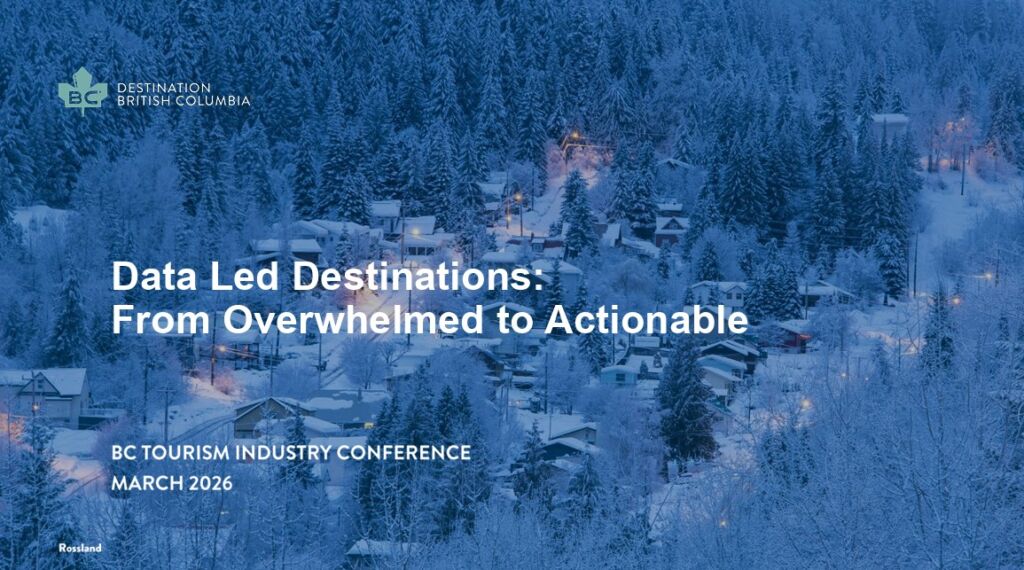 BC DESTINATION BRITISH COLUMBIA

Data Led Destinations: From Overwhelmed to Actionable

BC TOURISM INDUSTRY CONFERENCE
MARCH 2026

Rossland